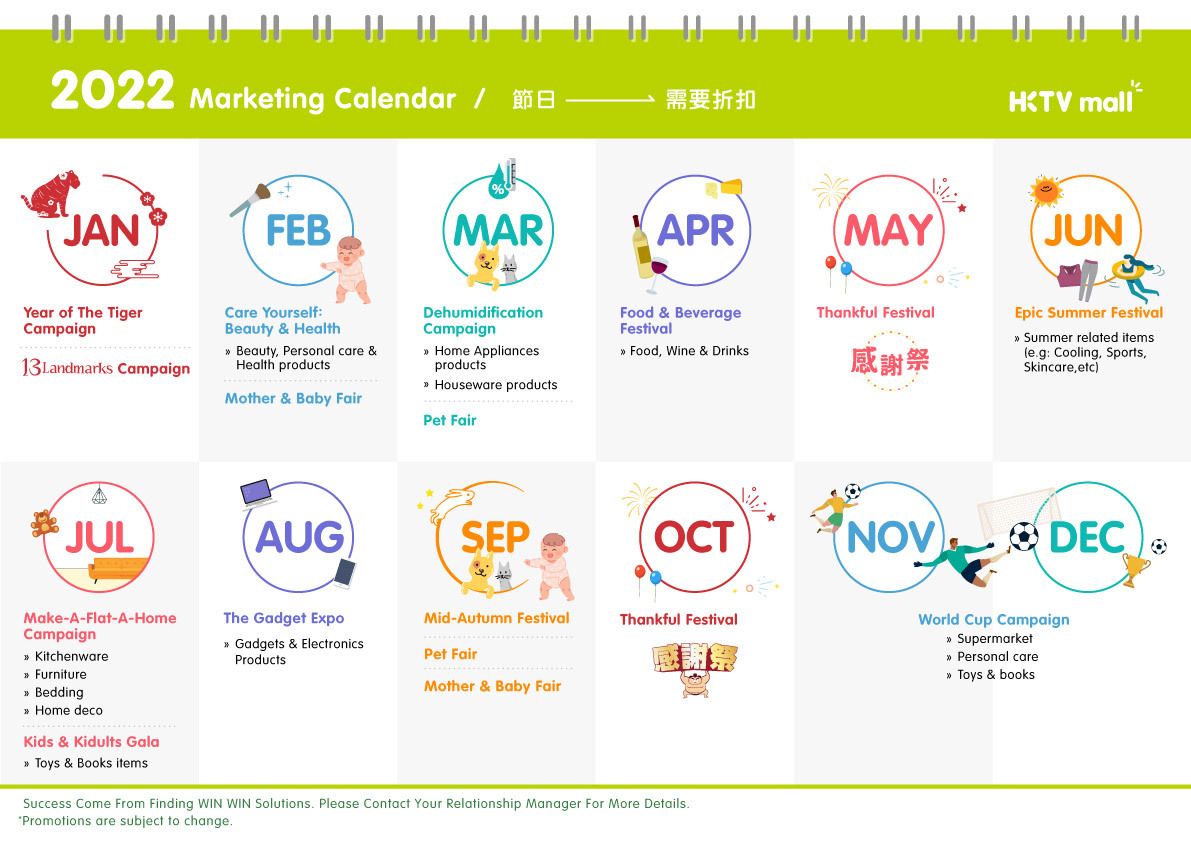 2022 Marketing Calendar / 節日 ———→ 需要折扣

HKTV mall

JAN

Year of The Tiger Campaign

13 Landmarks Campaign

FEB

Care Yourself: Beauty & Health

» Beauty, Personal care & Health products

Mother & Baby Fair

MAR

Dehumidification Campaign

» Home Appliances products

» Houseware products

Pet Fair

APR

Food & Beverage Festival

» Food, Wine & Drinks

MAY

Thankful Festival

感謝祭

JUN

Epic Summer Festival

» Summer related items (e.g: Cooling, Sports, Skincare,etc)

JUL

Make-A-Flat-A-Home Campaign

» Kitchenware

» Furniture

» Bedding

» Home deco

Kids & Kidults Gala

» Toys & Books items

AUG

The Gadget Expo

» Gadgets & Electronics Products

SEP

Mid-Autumn Festival

Pet Fair

Mother & Baby Fair

OCT

Thankful Festival

感謝祭

NOV

DEC

World Cup Campaign

» Supermarket

» Personal care

» Toys & books

Success Come From Finding WIN WIN Solutions. Please Contact Your Relationship Manager For More Details.

*Promotions are subject to change.